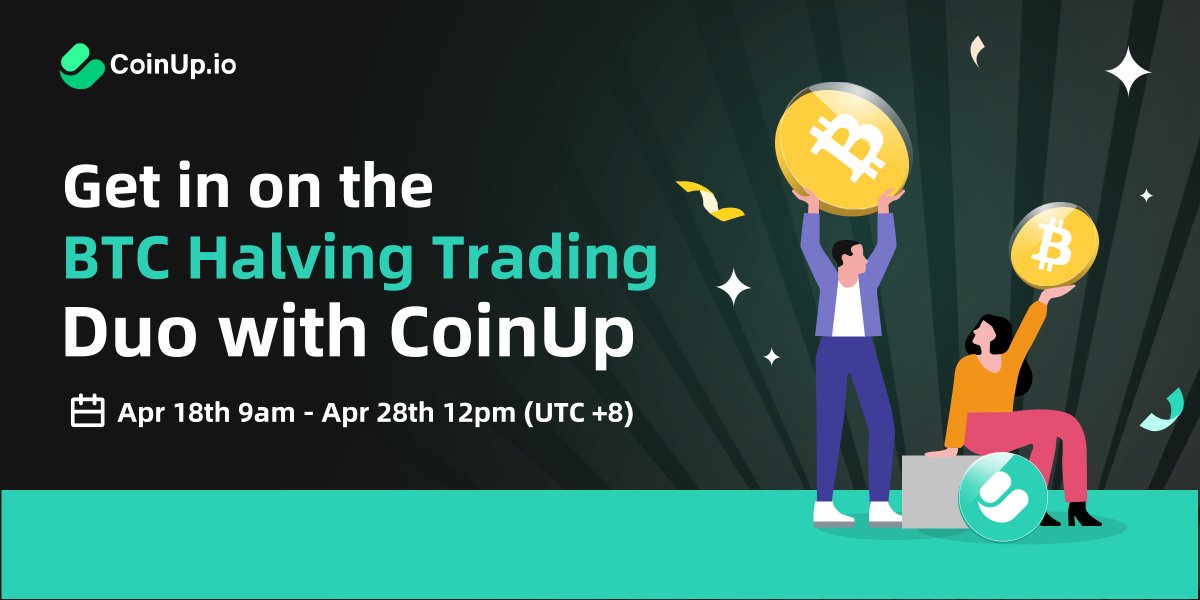 CoinUp.io

Get in on the BTC Halving Trading Duo with CoinUp

Apr 18th 9am - Apr 28th 12pm (UTC +8)